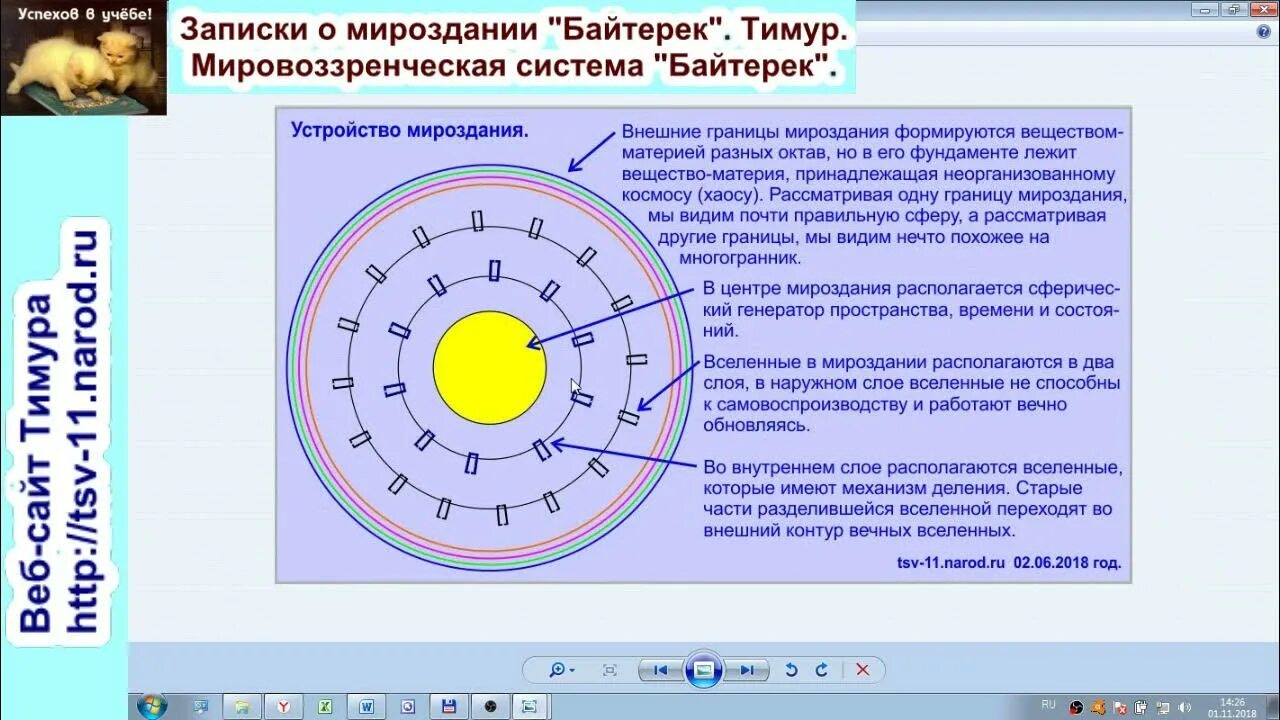 Успехов в учёбе!

Записки о мироздании "Байтерек". Тимур.
Мировоззренческая система "Байтерек".

Веб-сайт Тимура
http://tsv-11.narod.ru

Устройство мироздания.

Внешние границы мироздания формируются веществом-материей разных октав, но в его фундаменте лежит вещество-материя, принадлежащая неорганизованному космосу (хаосу). Рассматривая одну границу мироздания, мы видим почти правильную сферу, а рассматривая другие границы, мы видим нечто похожее на многогранник.

В центре мироздания располагается сферический генератор пространства, времени и состояний.

Вселенные в мироздании располагаются в два слоя, в наружном слое вселенные не способны к самовоспроизводству и работают вечно обновляясь.

Во внутреннем слое располагаются вселенные, которые имеют механизм деления. Старые части разделившейся вселенной переходят во внешний контур вечных вселенных.

tsv-11.narod.ru 02.06.2018 год.

RU 14:26 01.11.2018